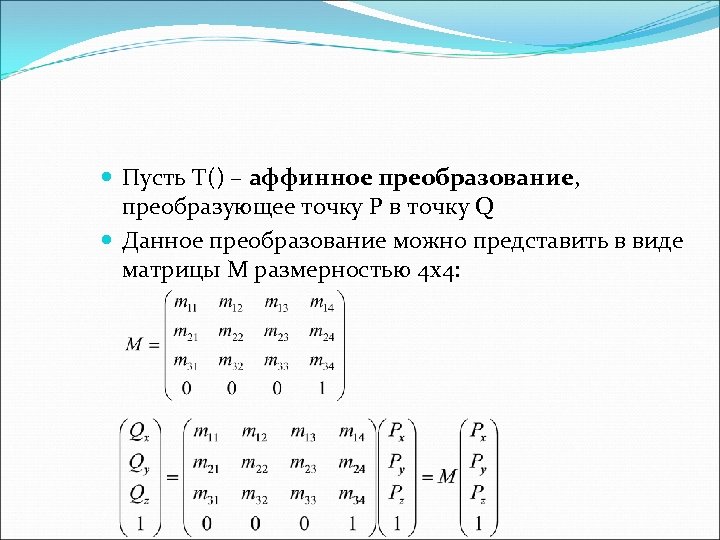 Пусть T() – **аффинное преобразование**, преобразующее точку P в точку Q

Данное преобразование можно представить в виде матрицы M размерностью 4x4:

$M = \begin{pmatrix} m_{11} & m_{12} & m_{13} & m_{14} \\ m_{21} & m_{22} & m_{23} & m_{24} \\ m_{31} & m_{32} & m_{33} & m_{34} \\ 0 & 0 & 0 & 1 \end{pmatrix}$

$\begin{pmatrix} Q_x \\ Q_y \\ Q_z \\ 1 \end{pmatrix} = \begin{pmatrix} m_{11} & m_{12} & m_{13} & m_{14} \\ m_{21} & m_{22} & m_{23} & m_{24} \\ m_{31} & m_{32} & m_{33} & m_{34} \\ 0 & 0 & 0 & 1 \end{pmatrix} \begin{pmatrix} P_x \\ P_y \\ P_z \\ 1 \end{pmatrix} = M \begin{pmatrix} P_x \\ P_y \\ P_z \\ 1 \end{pmatrix}$